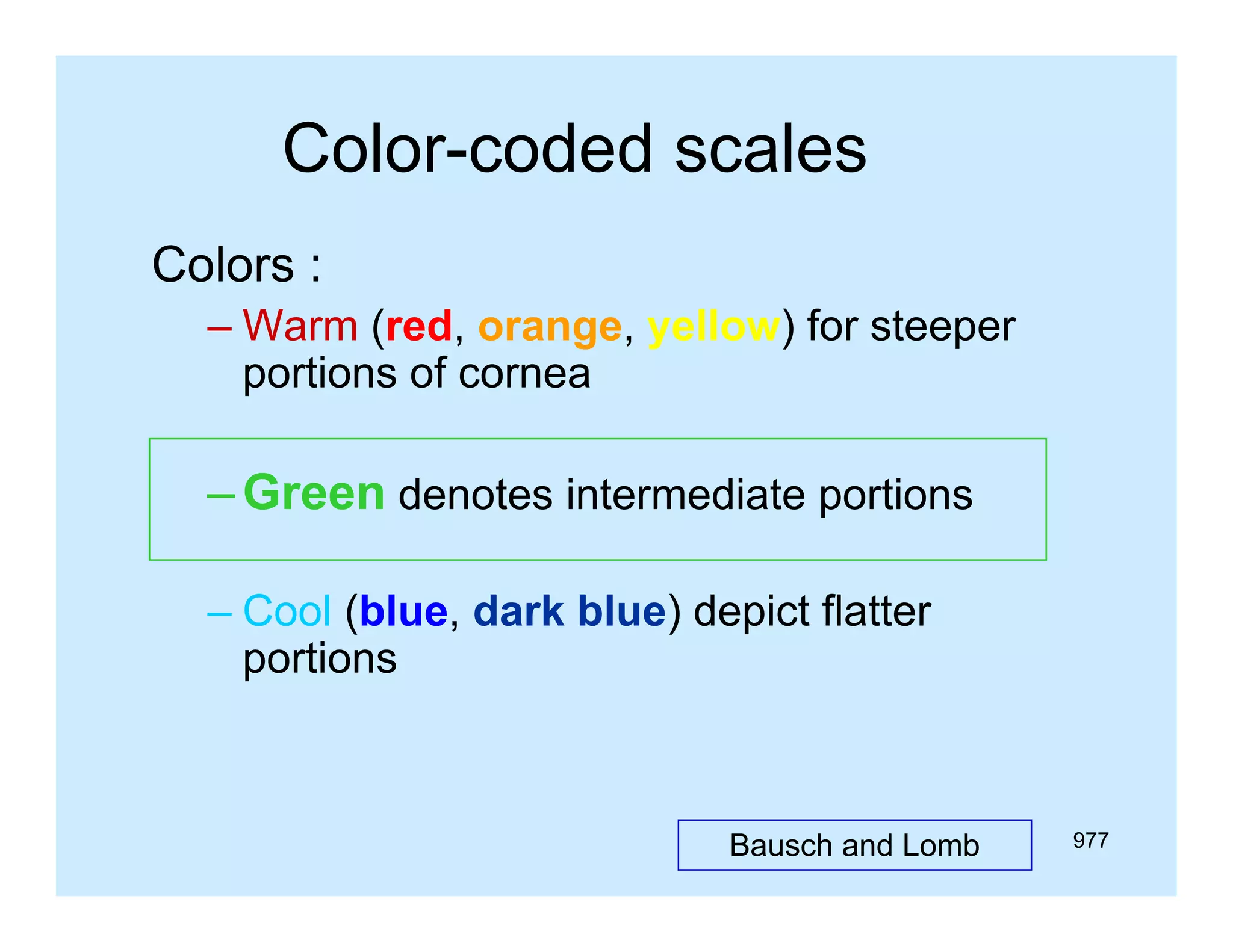 Color-coded scales

Colors :

– Warm (red, orange, yellow) for steeper portions of cornea

– Green denotes intermediate portions

– Cool (blue, dark blue) depict flatter portions

Bausch and Lomb

977